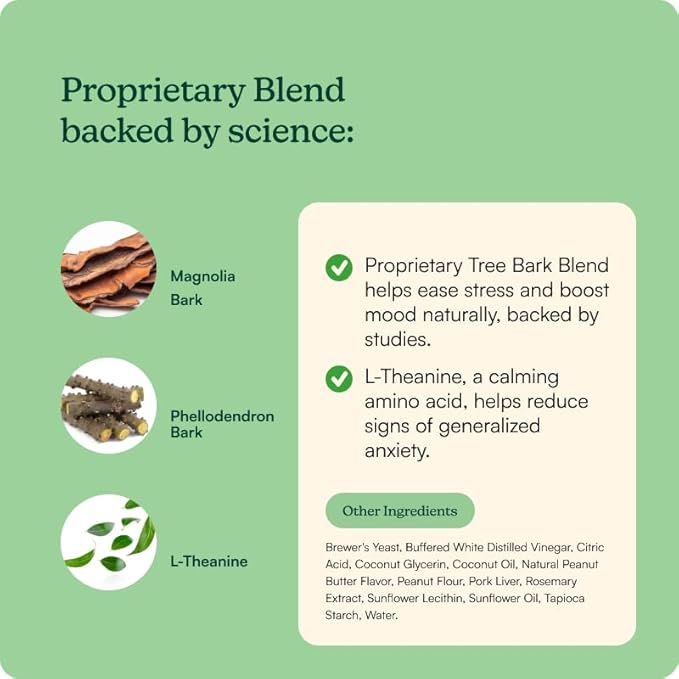 Proprietary Blend backed by science:

Magnolia Bark

Phellodendron Bark

L-Theanine

Proprietary Tree Bark Blend helps ease stress and boost mood naturally, backed by studies.

L-Theanine, a calming amino acid, helps reduce signs of generalized anxiety.

Other Ingredients

Brewer's Yeast, Buffered White Distilled Vinegar, Citric Acid, Coconut Glycerin, Coconut Oil, Natural Peanut Butter Flavor, Peanut Flour, Pork Liver, Rosemary Extract, Sunflower Lecithin, Sunflower Oil, Tapioca Starch, Water.